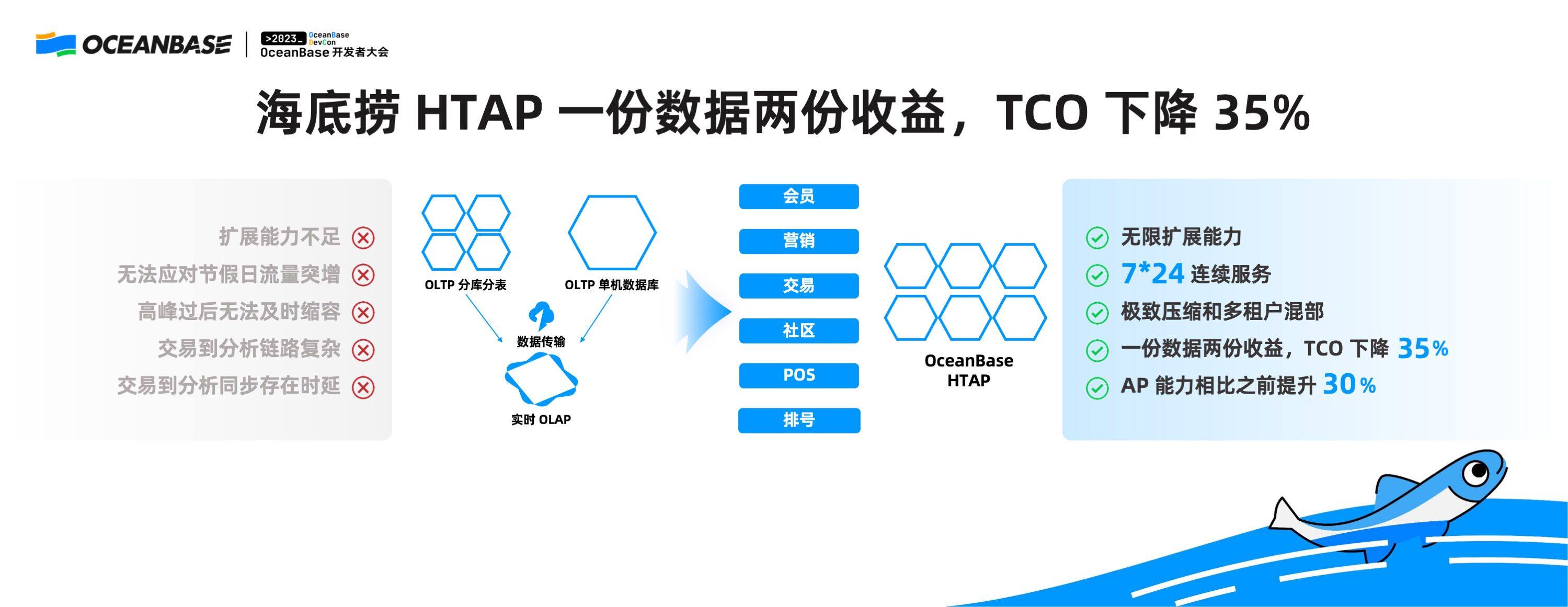 OCEANBASE >2023_ OceanBase DevCon OceanBase 开发者大会

海底捞 HTAP 一份数据两份收益，TCO 下降 35%

扩展能力不足
无法应对节假日流量突增
高峰过后无法及时缩容
交易到分析链路复杂
交易到分析同步存在时延

OLTP 分库分表
OLTP 单机数据库
数据传输
实时 OLAP

会员
营销
交易
社区
POS
排号

OceanBase HTAP

无限扩展能力
7*24 连续服务
极致压缩和多租户混部
一份数据两份收益，TCO 下降 35%
AP 能力相比之前提升 30%